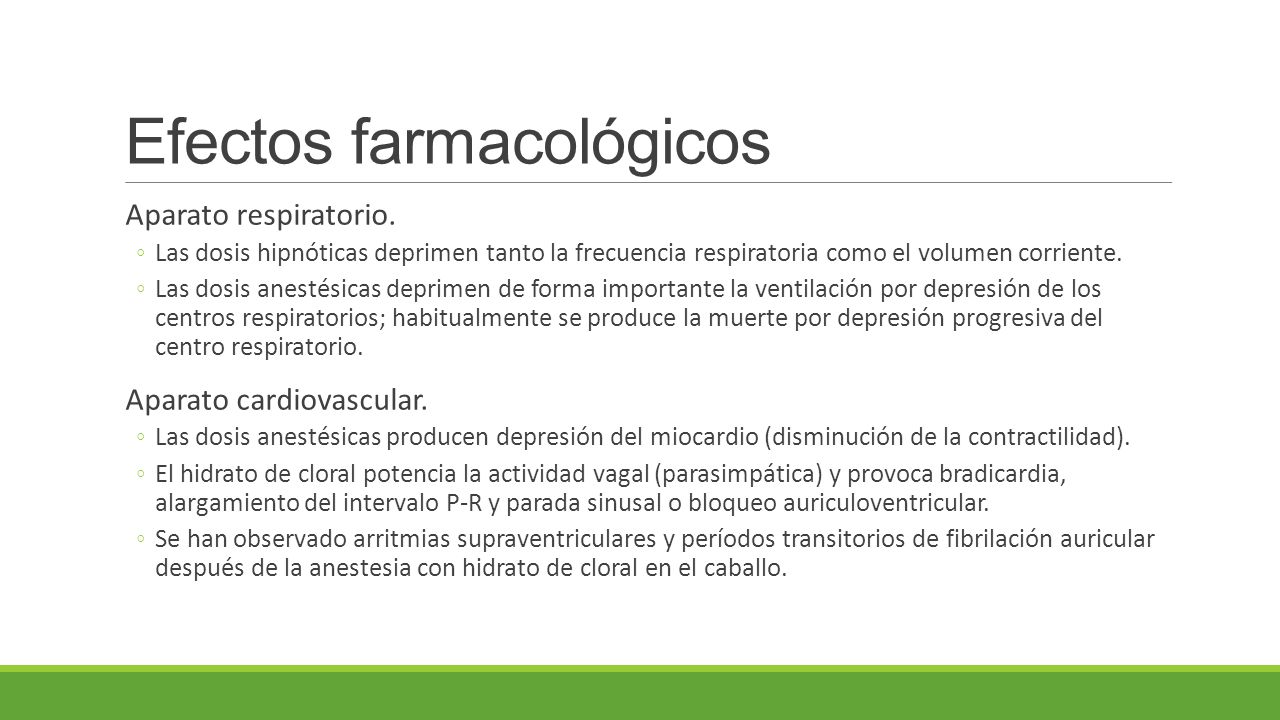 Efectos farmacológicos

Aparato respiratorio.

◦ Las dosis hipnóticas deprimen tanto la frecuencia respiratoria como el volumen corriente.

◦ Las dosis anestésicas deprimen de forma importante la ventilación por depresión de los centros respiratorios; habitualmente se produce la muerte por depresión progresiva del centro respiratorio.

Aparato cardiovascular.

◦ Las dosis anestésicas producen depresión del miocardio (disminución de la contractilidad).

◦ El hidrato de cloral potencia la actividad vagal (parasimpática) y provoca bradicardia, alargamiento del intervalo P-R y parada sinusal o bloqueo auriculoventricular.

◦ Se han observado arritmias supraventriculares y períodos transitorios de fibrilación auricular después de la anestesia con hidrato de cloral en el caballo.